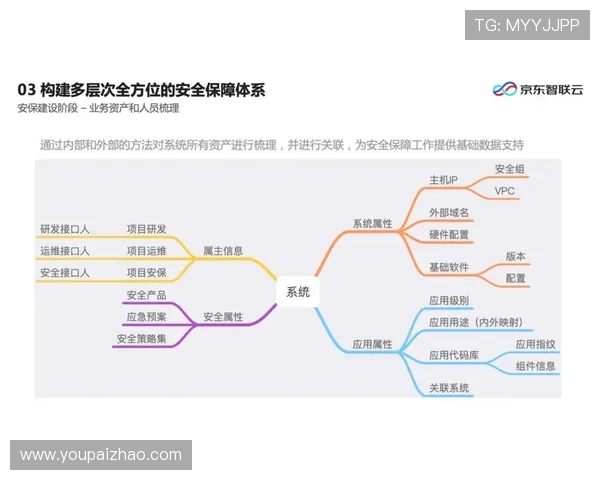 TG: MYYJJPP

03 构建多层次全方位的安全保障体系

安保建设阶段 – 业务资产和人员梳理

京东智联云

通过内部和外部的方法对系统所有资产进行梳理，并进行关联，为安全保障工作提供基础数据支持

研发接口人
项目研发
运维接口人
项目运维
安全接口人
项目安保
属主信息
安全产品
应急预案
安全策略集
安全属性
系统
系统属性
主机IP
安全组
VPC
外部域名
硬件配置
基础软件
版本
配置
应用属性
应用级别
应用用途（内外映射）
应用代码库
应用指纹
组件信息
关联系统

www.youpaizhao.com